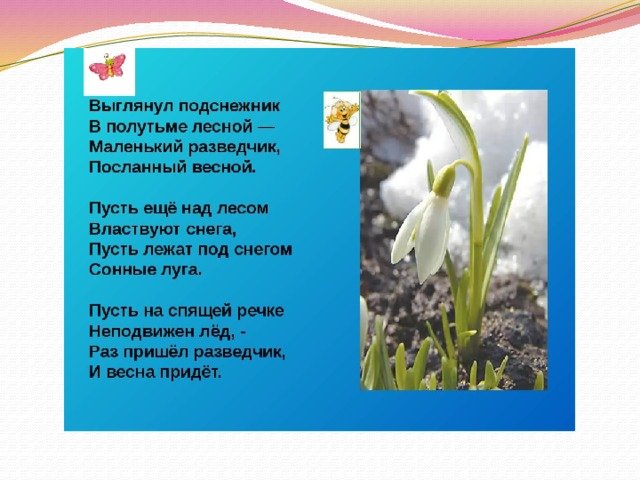 Выглянул подснежник
В полутьме лесной —
Маленький разведчик,
Посланный весной.

Пусть ещё над лесом
Властвуют снега,
Пусть лежат под снегом
Сонные луга.

Пусть на спящей речке
Неподвижен лёд, -
Раз пришёл разведчик,
И весна придёт.